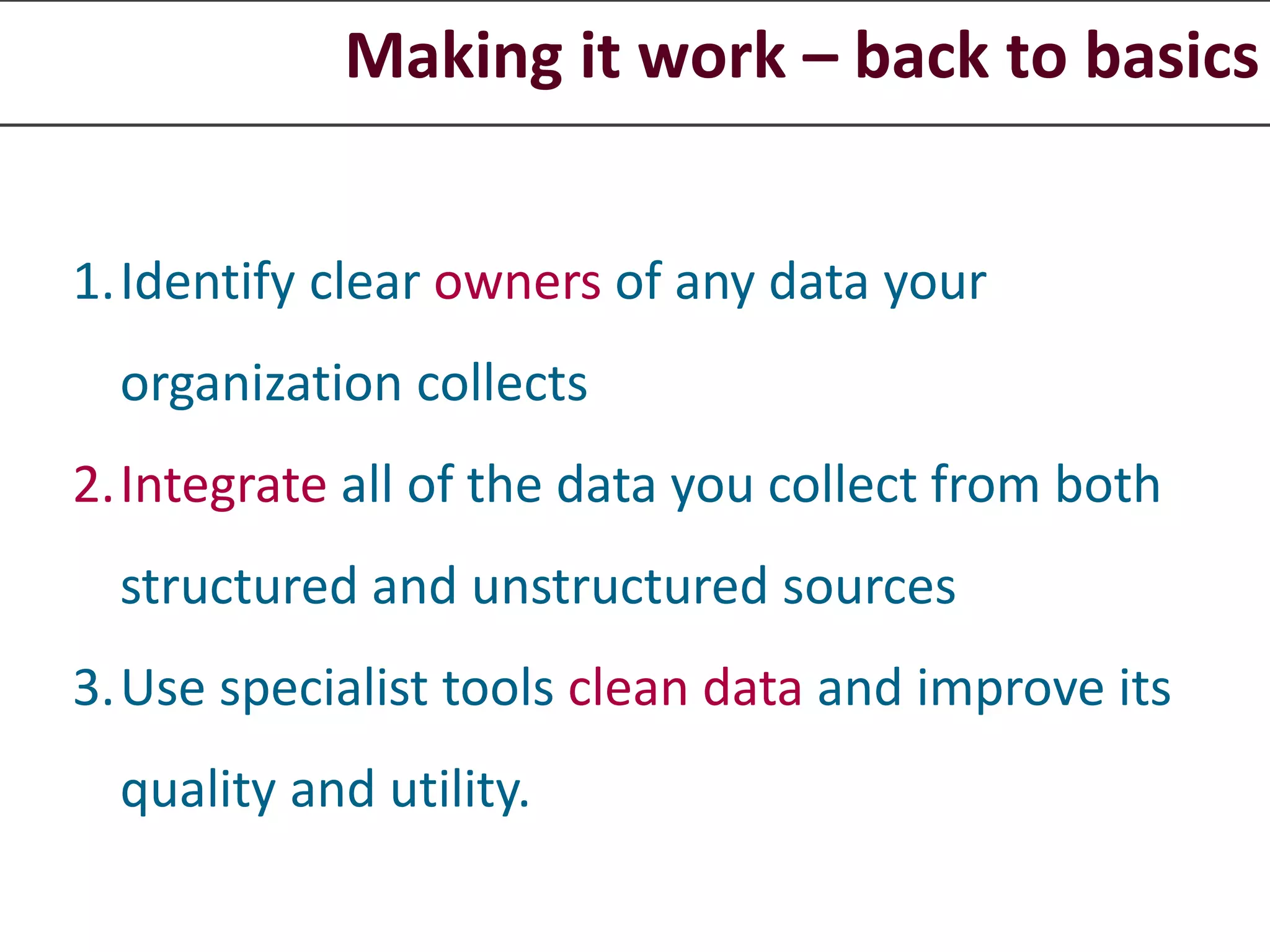 Making it work – back to basics

1. Identify clear owners of any data your organization collects

2. Integrate all of the data you collect from both structured and unstructured sources

3. Use specialist tools clean data and improve its quality and utility.